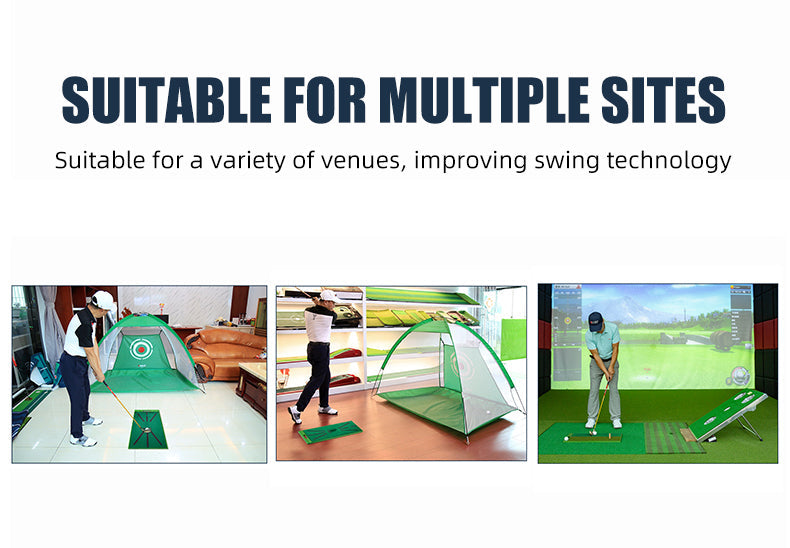 SUITABLE FOR MULTIPLE SITES

Suitable for a variety of venues, improving swing technology